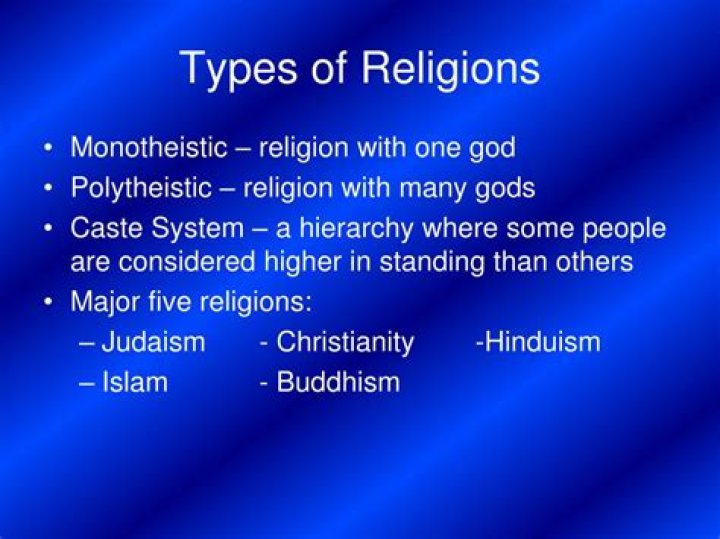 Types of Religions

• Monotheistic – religion with one god
• Polytheistic – religion with many gods
• Caste System – a hierarchy where some people are considered higher in standing than others
• Major five religions:
– Judaism - Christianity -Hinduism
– Islam - Buddhism